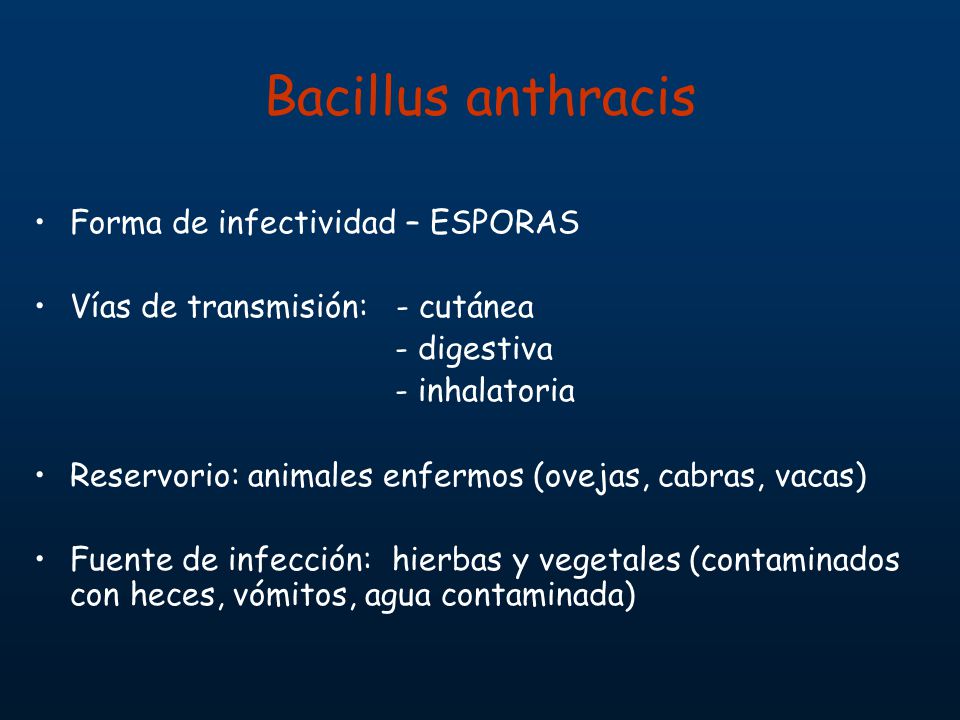 Bacillus anthracis

• Forma de infectividad – ESPORAS

• Vías de transmisión: - cutánea
- digestiva
- inhalatoria

• Reservorio: animales enfermos (ovejas, cabras, vacas)

• Fuente de infección: hierbas y vegetales (contaminados con heces, vómitos, agua contaminada)